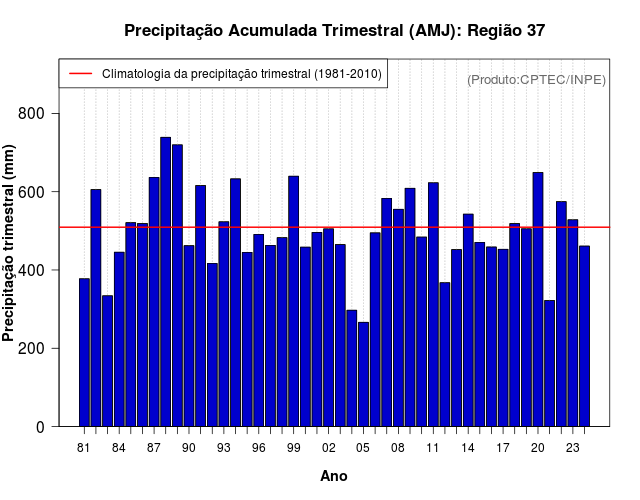 Precipitação Acumulada Trimestral (AMJ): Região 37

Climatologia da precipitação trimestral (1981-2010)

(Produto:CPTEC/INPE)

Precipitação trimestral (mm)

800
600
400
200
0

81 84 87 90 93 96 99 02 05 08 11 14 17 20 23

Ano